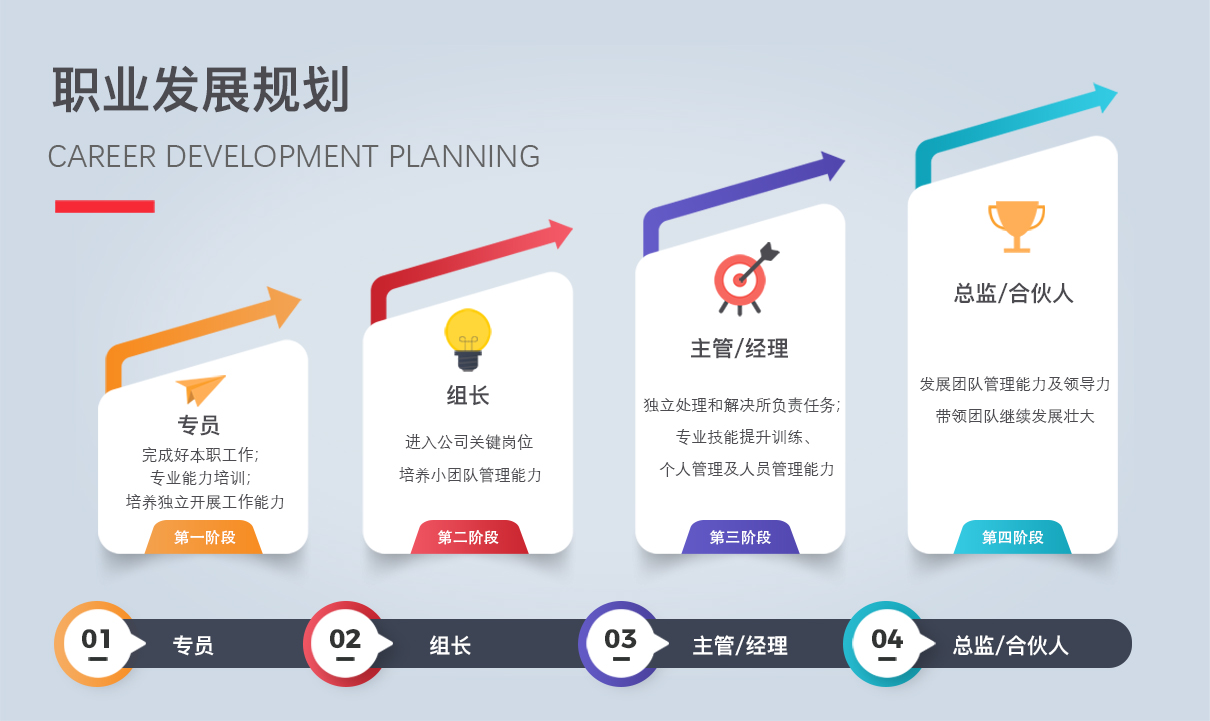 职业发展规划

CAREER DEVELOPMENT PLANNING

专员

完成好本职工作;
专业能力培训;
培养独立开展工作能力

第一阶段

组长

进入公司关键岗位
培养小团队管理能力

第二阶段

主管/经理

独立处理和解决所负责任务;
专业技能提升训练、
个人管理及人员管理能力

第三阶段

总监/合伙人

发展团队管理能力及领导力
带领团队继续发展壮大

第四阶段

01 专员

02 组长

03 主管/经理

04 总监/合伙人